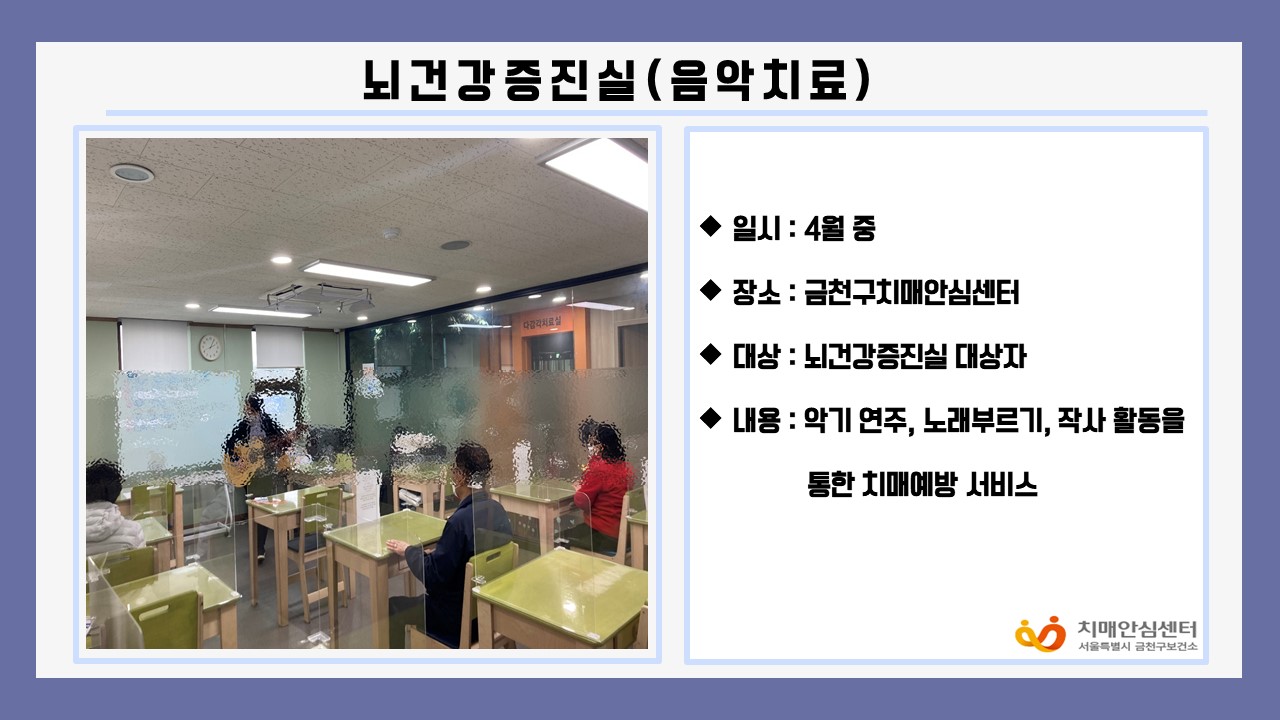 뇌건강증진실(음악치료)

다감각치료실

◆ 일시 : 4월 중

◆ 장소 : 금천구치매안심센터

◆ 대상 : 뇌건강증진실 대상자

◆ 내용 : 악기 연주, 노래부르기, 작사 활동을 통한 치매예방 서비스

치매안심센터
서울특별시 금천구보건소